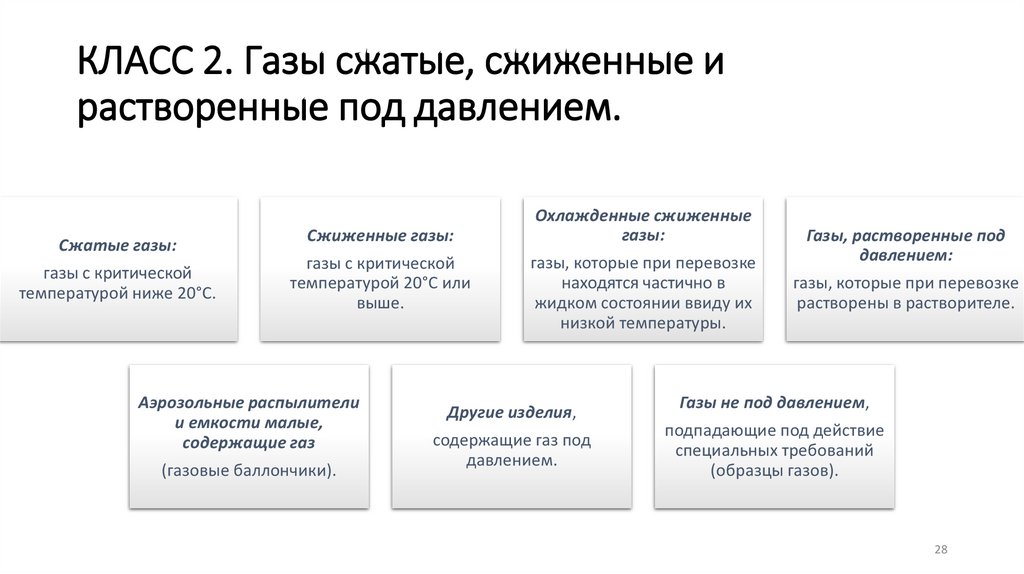 КЛАСС 2. Газы сжатые, сжиженные и растворенные под давлением.

Сжатые газы:

газы с критической температурой ниже 20°С.

Сжиженные газы:

газы с критической температурой 20°С или выше.

Охлажденные сжиженные газы:

газы, которые при перевозке находятся частично в жидком состоянии ввиду их низкой температуры.

Газы, растворенные под давлением:

газы, которые при перевозке растворены в растворителе.

Аэрозольные распылители и емкости малые, содержащие газ

(газовые баллончики).

Другие изделия,

содержащие газ под давлением.

Газы не под давлением,

подпадающие под действие специальных требований (образцы газов).

28